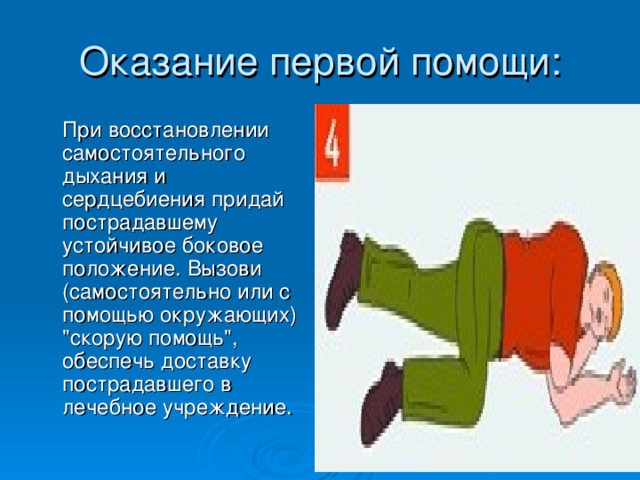 Оказание первой помощи:

При восстановлении самостоятельного дыхания и сердцебиения придай пострадавшему устойчивое боковое положение. Вызови (самостоятельно или с помощью окружающих) "скорую помощь", обеспечь доставку пострадавшего в лечебное учреждение.

4